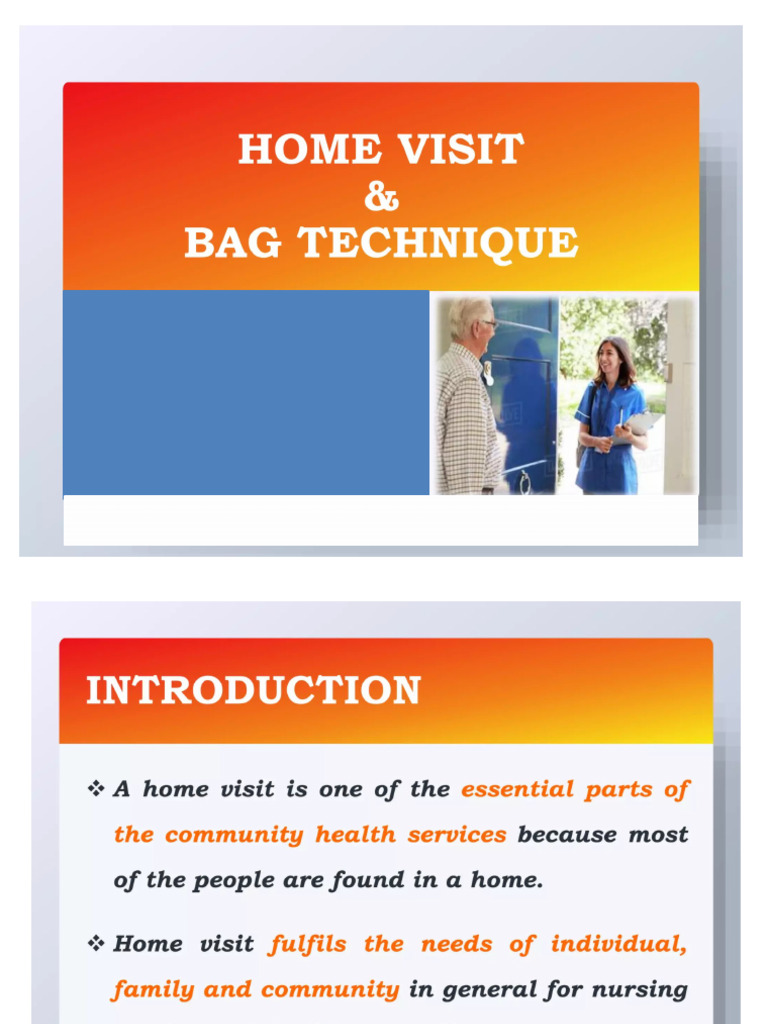 HOME VISIT
&
BAG TECHNIQUE

INTRODUCTION

❖ A home visit is one of the essential parts of the community health services because most of the people are found in a home.

❖ Home visit fulfils the needs of individual, family and community in general for nursing